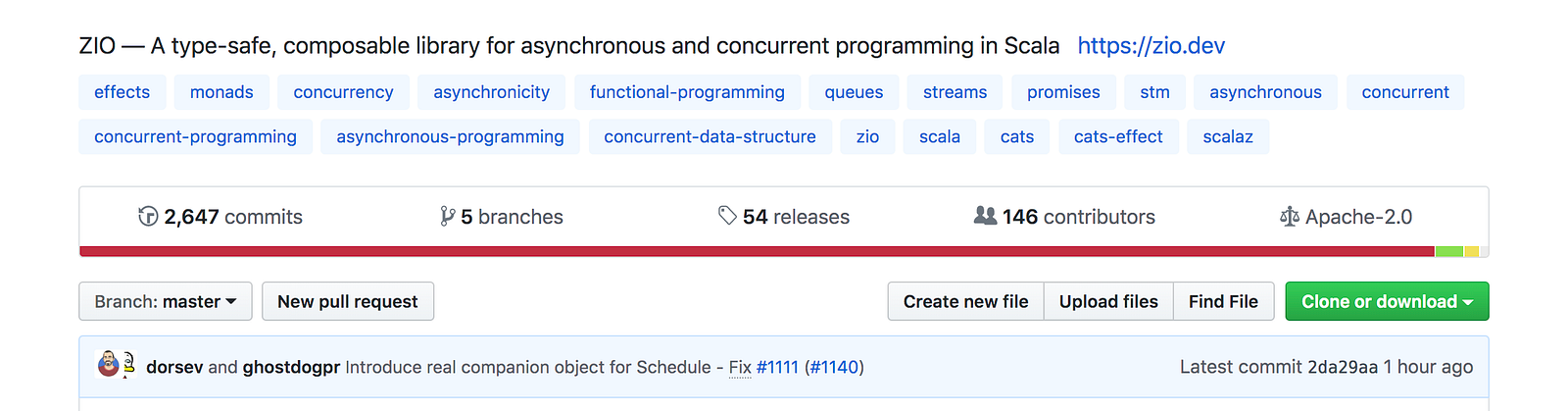 ZIO — A type-safe, composable library for asynchronous and concurrent programming in Scala https://zio.dev

effects monads concurrency asynchronicity functional-programming queues streams promises stm asynchronous concurrent concurrent-programming asynchronous-programming concurrent-data-structure zio scala cats cats-effect scalaz

2,647 commits 5 branches 54 releases 146 contributors Apache-2.0

Branch: master New pull request Create new file Upload files Find File Clone or download

dorsev and ghostdogpr Introduce real companion object for Schedule - Fix #1111 (#1140) Latest commit 2da29aa 1 hour ago